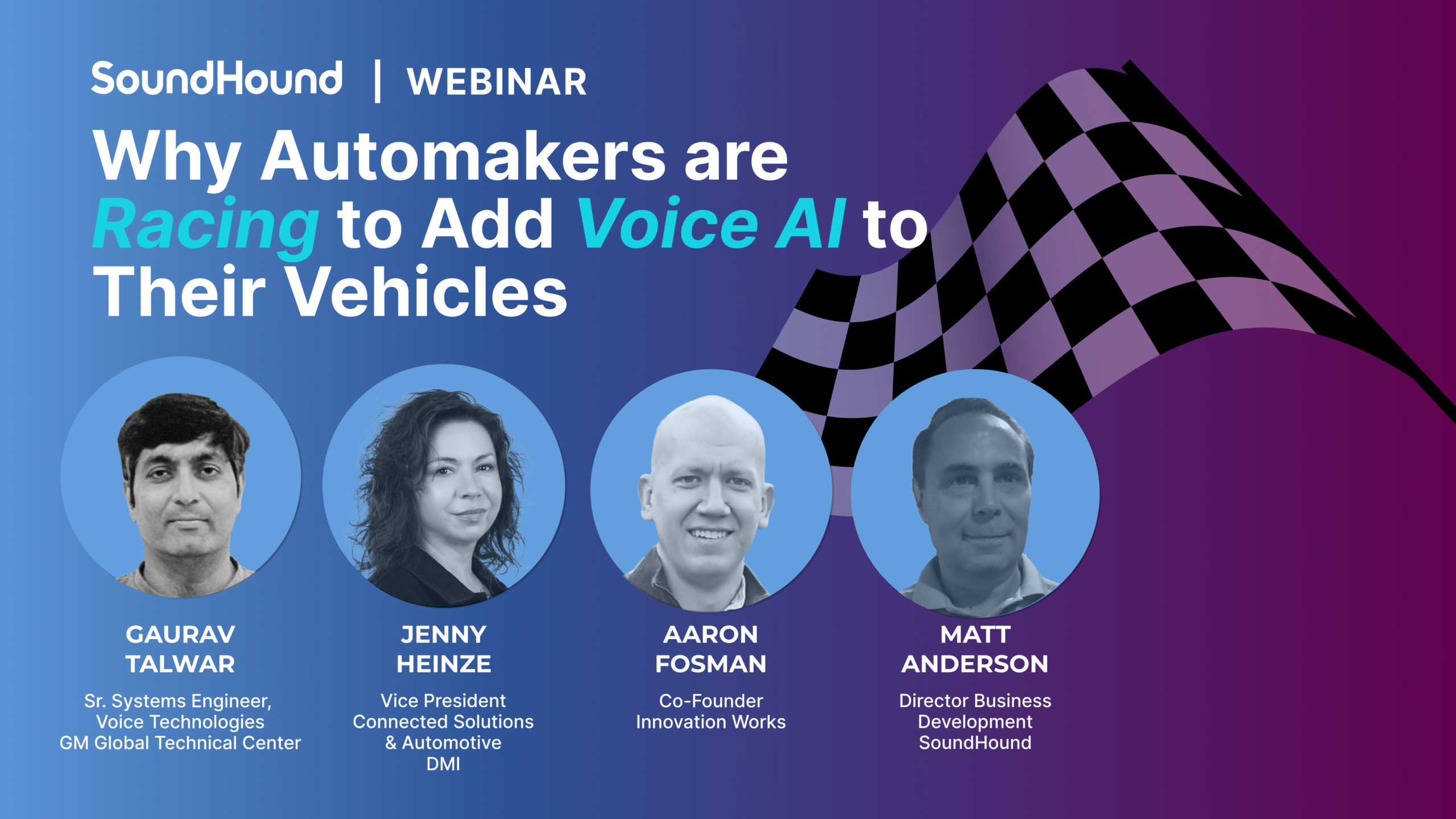 SoundHound | WEBINAR

Why Automakers are Racing to Add Voice AI to Their Vehicles

GAURAV TALWAR
Sr. Systems Engineer, Voice Technologies GM Global Technical Center

JENNY HEINZE
Vice President Connected Solutions & Automotive DMI

AARON FOSMAN
Co-Founder Innovation Works

MATT ANDERSON
Director Business Development SoundHound